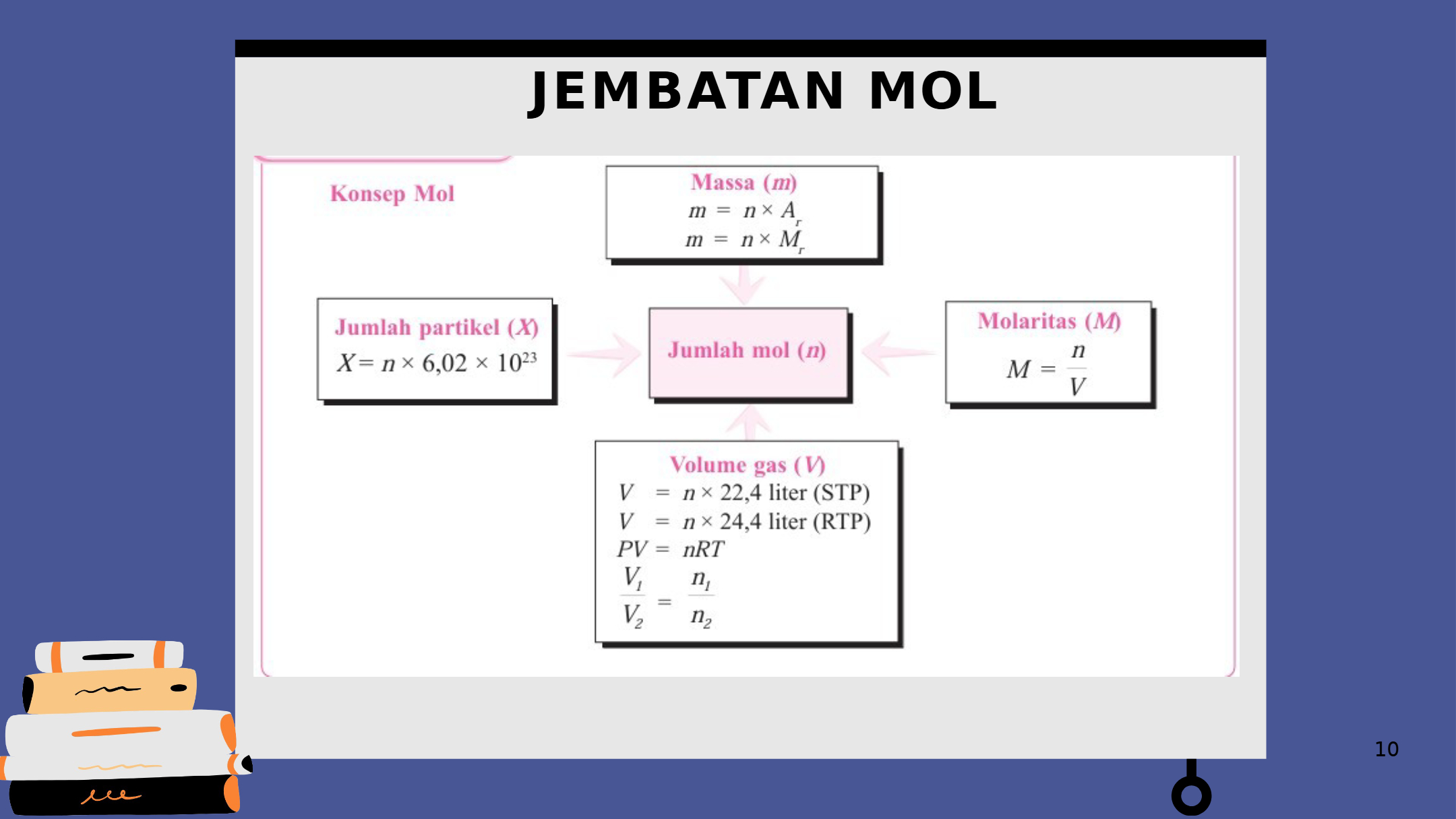 JEMBATAN MOL

Konsep Mol

Massa ($m$)
$m = n \times A_r$
$m = n \times M_r$

Jumlah partikel ($X$)
$X = n \times 6{,}02 \times 10^{23}$

Jumlah mol ($n$)

Molaritas ($M$)
$M = \frac{n}{V}$

Volume gas ($V$)
$V = n \times 22{,}4$ liter (STP)
$V = n \times 24{,}4$ liter (RTP)
$PV = nRT$
$\frac{V_1}{V_2} = \frac{n_1}{n_2}$

10